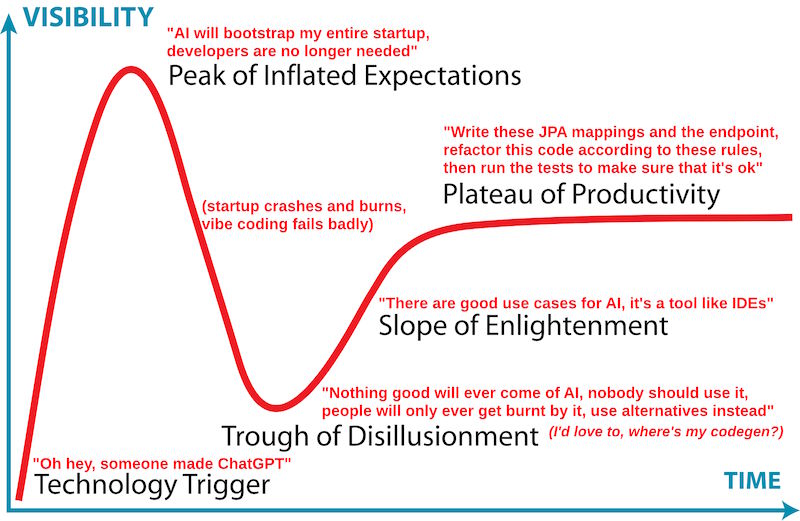 VISIBILITY

"AI will bootstrap my entire startup, developers are no longer needed"
Peak of Inflated Expectations

"Write these JPA mappings and the endpoint, refactor this code according to these rules, then run the tests to make sure that it's ok"
Plateau of Productivity

(startup crashes and burns, vibe coding fails badly)

"There are good use cases for AI, it's a tool like IDEs"
Slope of Enlightenment

"Nothing good will ever come of AI, nobody should use it, people will only ever get burnt by it, use alternatives instead"
Trough of Disillusionment
(I'd love to, where's my codegen?)

"Oh hey, someone made ChatGPT"
Technology Trigger

TIME